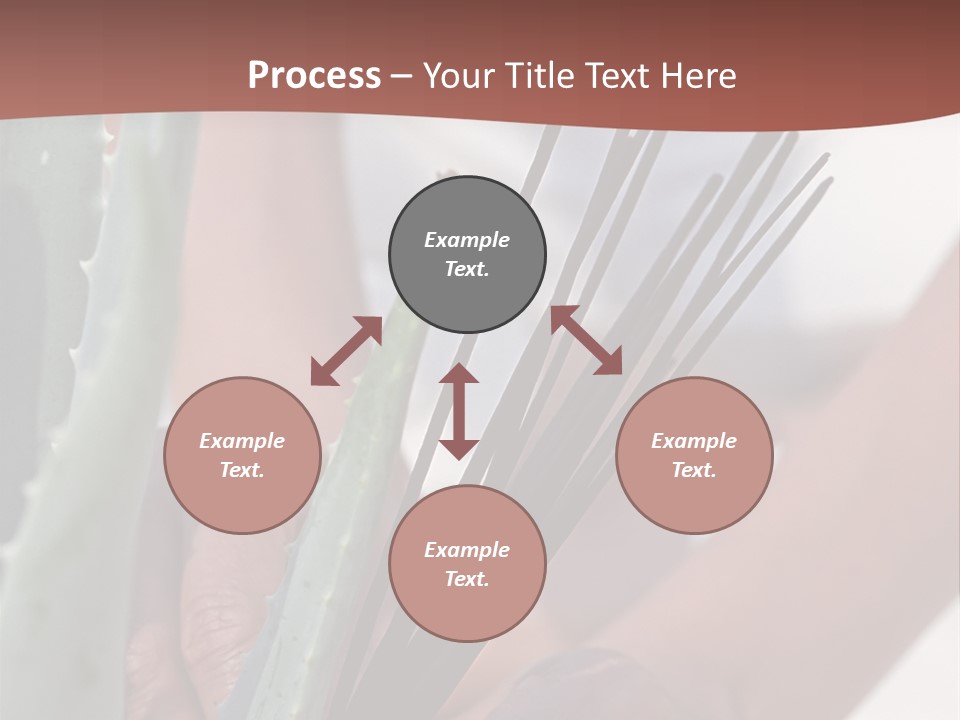 Process – Your Title Text Here

Example Text.

Example Text.

Example Text.

Example Text.